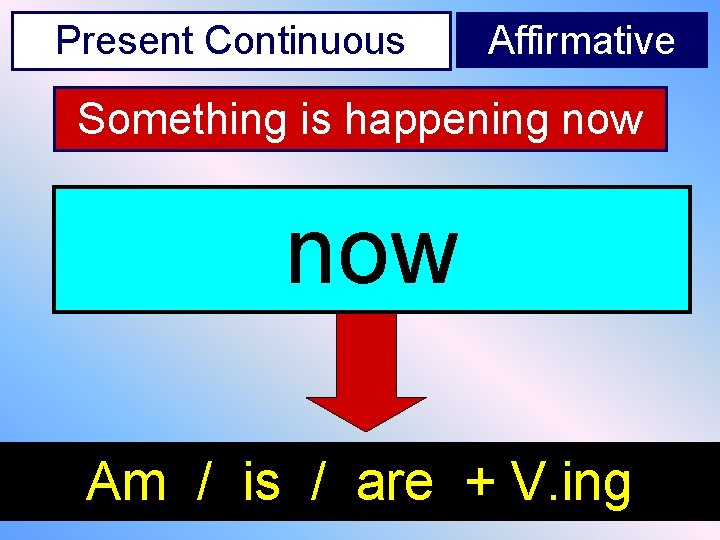 Present Continuous

Affirmative

Something is happening now

now

Am / is / are + V.ing